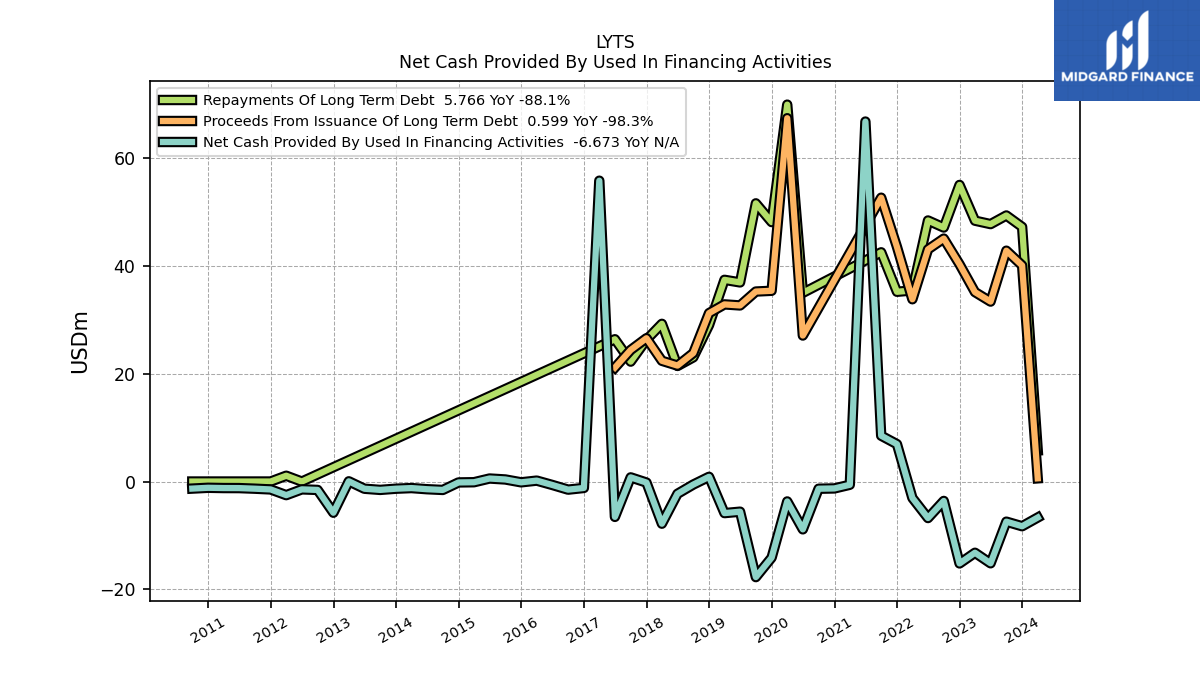 LYTS
Net Cash Provided By Used In Financing Activities

MIDGARD FINANCE

Repayments Of Long Term Debt 5.766 YoY -88.1%
Proceeds From Issuance Of Long Term Debt 0.599 YoY -98.3%
Net Cash Provided By Used In Financing Activities -6.673 YoY N/A

USDm

60
40
20
0
−20

2011
2012
2013
2014
2015
2016
2017
2018
2019
2020
2021
2022
2023
2024